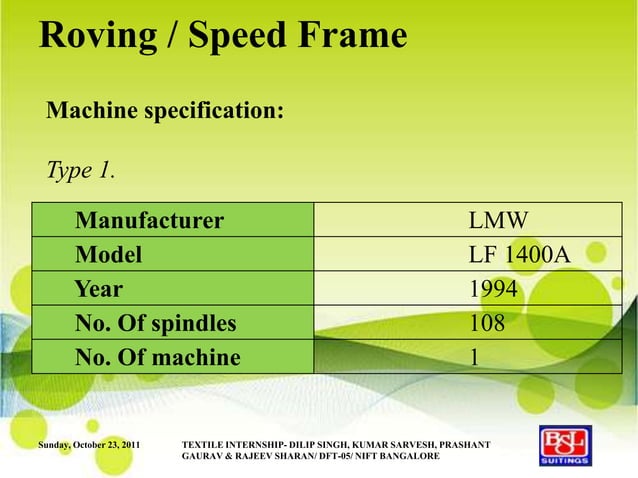 Roving / Speed Frame

Machine specification:

Type 1.

| Manufacturer | LMW |
|---|---|
| Model | LF 1400A |
| Year | 1994 |
| No. Of spindles | 108 |
| No. Of machine | 1 |

Sunday, October 23, 2011

TEXTILE INTERNSHIP- DILIP SINGH, KUMAR SARVESH, PRASHANT GAURAV & RAJEEV SHARAN/ DFT-05/ NIFT BANGALORE

BSL SUITINGS